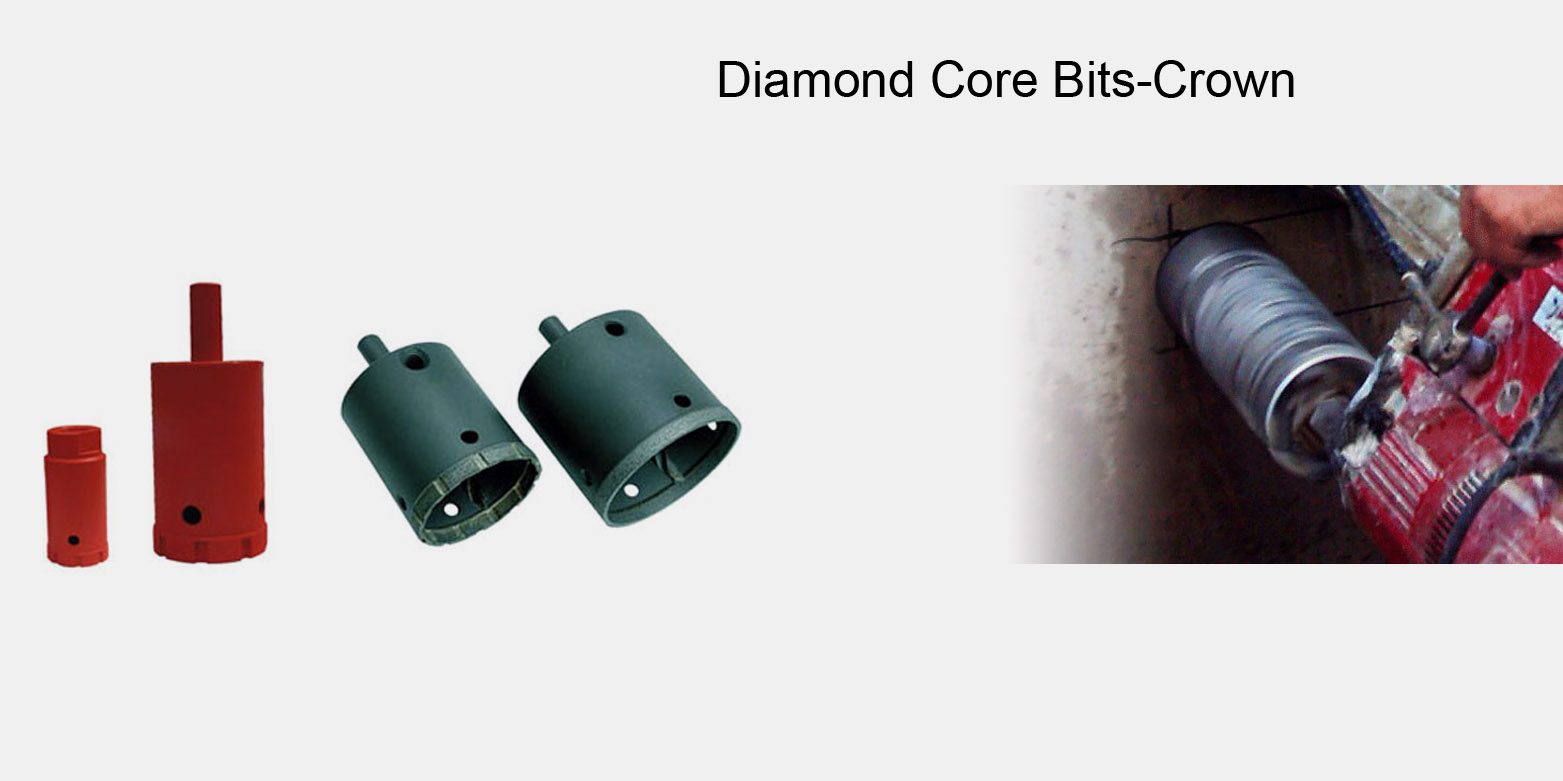 Diamond Core Bits-Crown